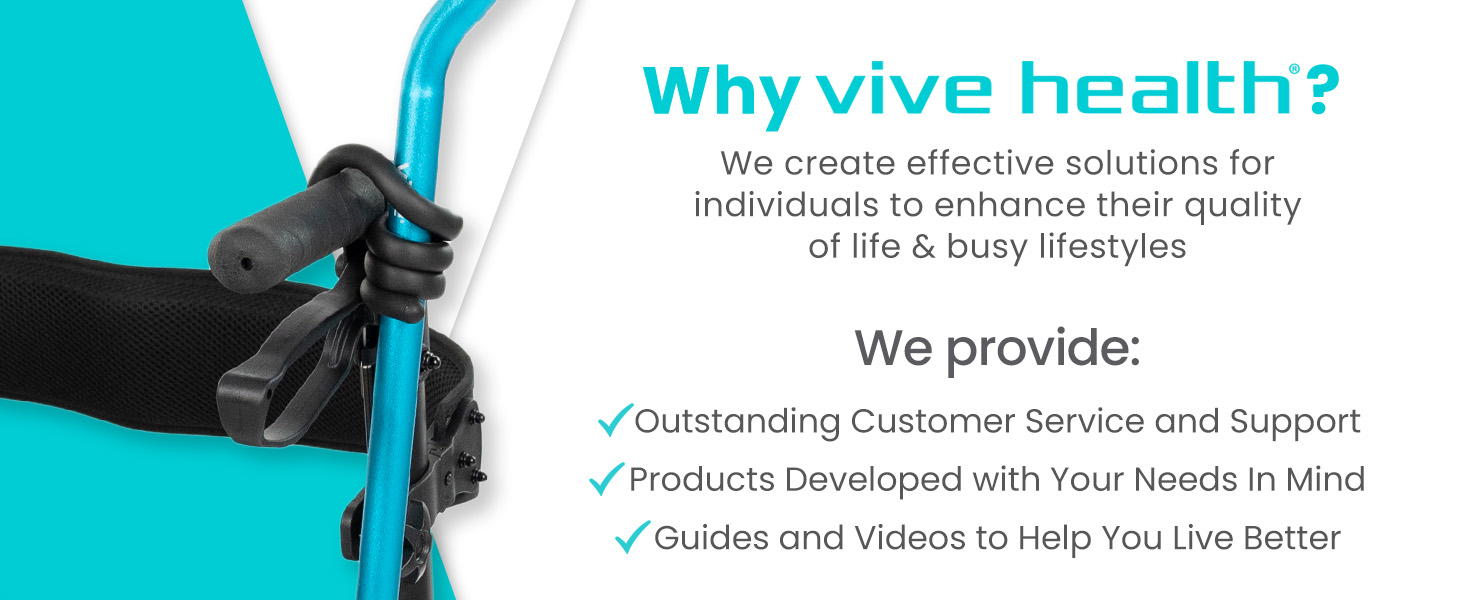 Why vive health®?

We create effective solutions for individuals to enhance their quality of life & busy lifestyles

We provide:

✓Outstanding Customer Service and Support
✓Products Developed with Your Needs In Mind
✓Guides and Videos to Help You Live Better